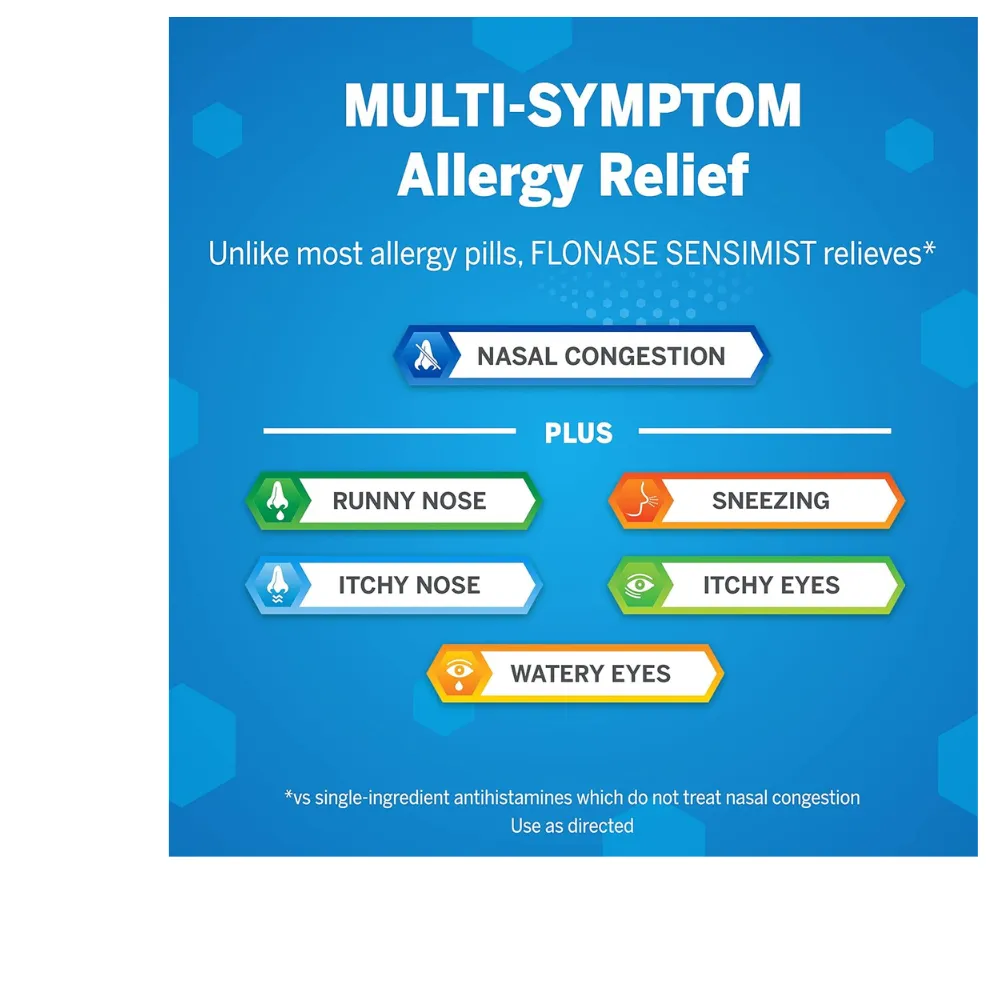 MULTI-SYMPTOM
Allergy Relief

Unlike most allergy pills, FLONASE SENSIMIST relieves*

NASAL CONGESTION

PLUS

RUNNY NOSE

SNEEZING

ITCHY NOSE

ITCHY EYES

WATERY EYES

*vs single-ingredient antihistamines which do not treat nasal congestion
Use as directed